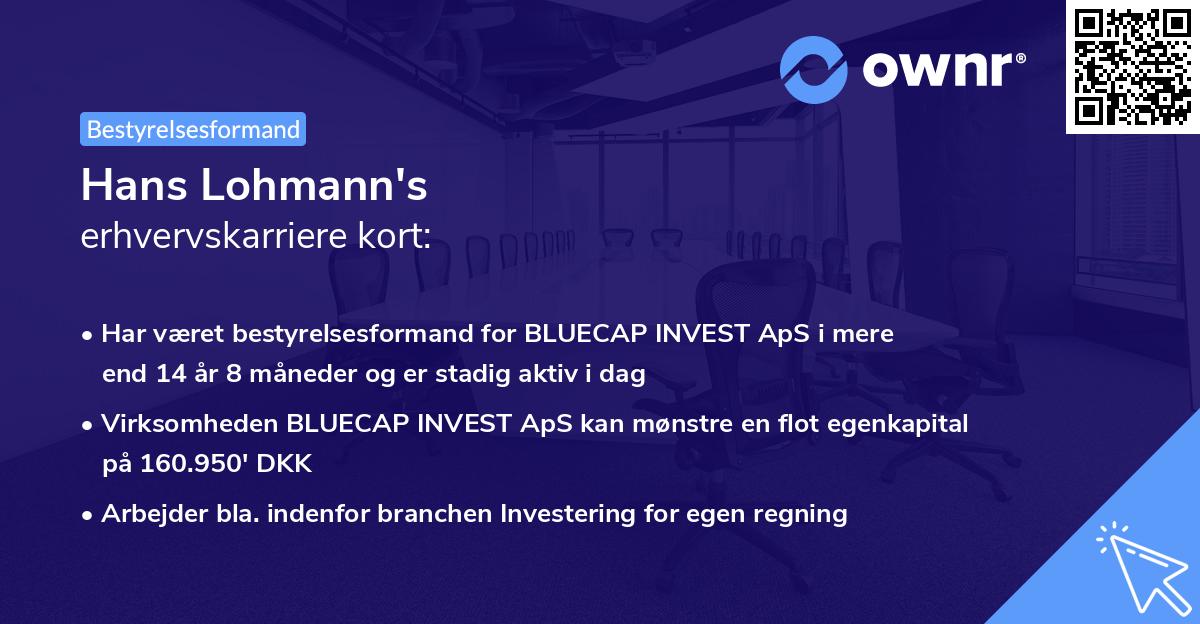 ownr®

Bestyrelsesformand

Hans Lohmann's
erhvervskarriere kort:

• Har været bestyrelsesformand for BLUECAP INVEST ApS i mere end 14 år 8 måneder og er stadig aktiv i dag

• Virksomheden BLUECAP INVEST ApS kan mønstre en flot egenkapital på 160.950' DKK

• Arbejder bla. indenfor branchen Investering for egen regning